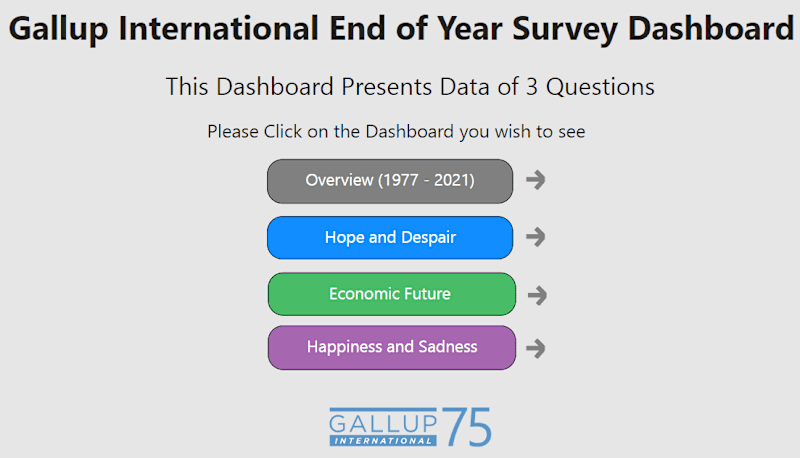 Gallup International End of Year Survey Dashboard

This Dashboard Presents Data of 3 Questions

Please Click on the Dashboard you wish to see

Overview (1977 - 2021)

Hope and Despair

Economic Future

Happiness and Sadness

GALLUP INTERNATIONAL 75